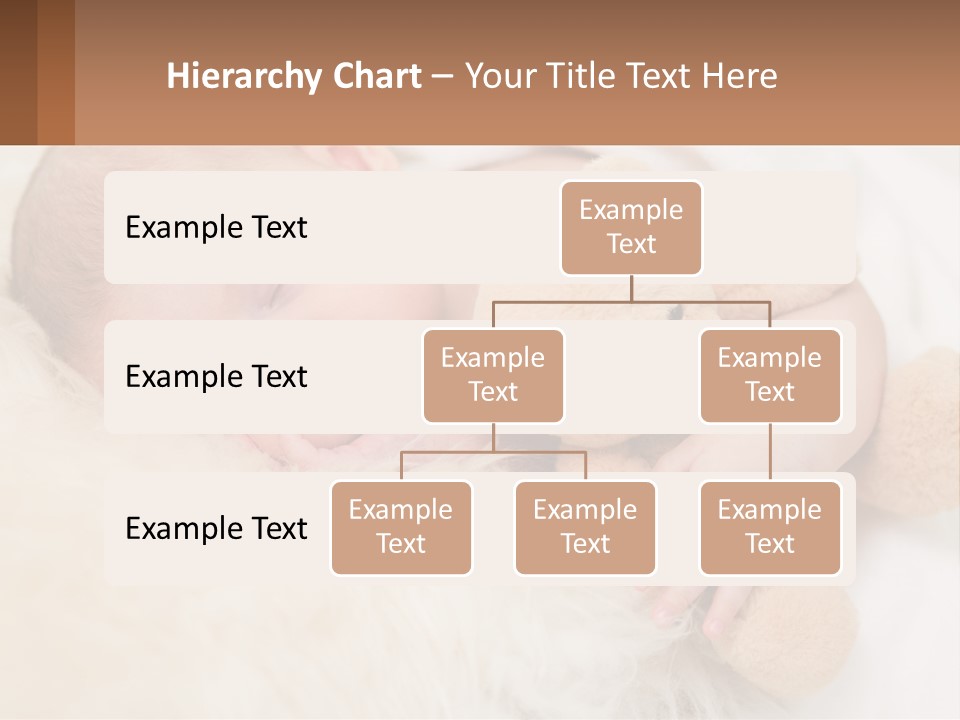 Hierarchy Chart – Your Title Text Here

Example Text

Example Text

Example Text

Example Text

Example Text

Example Text

Example Text

Example Text

Example Text